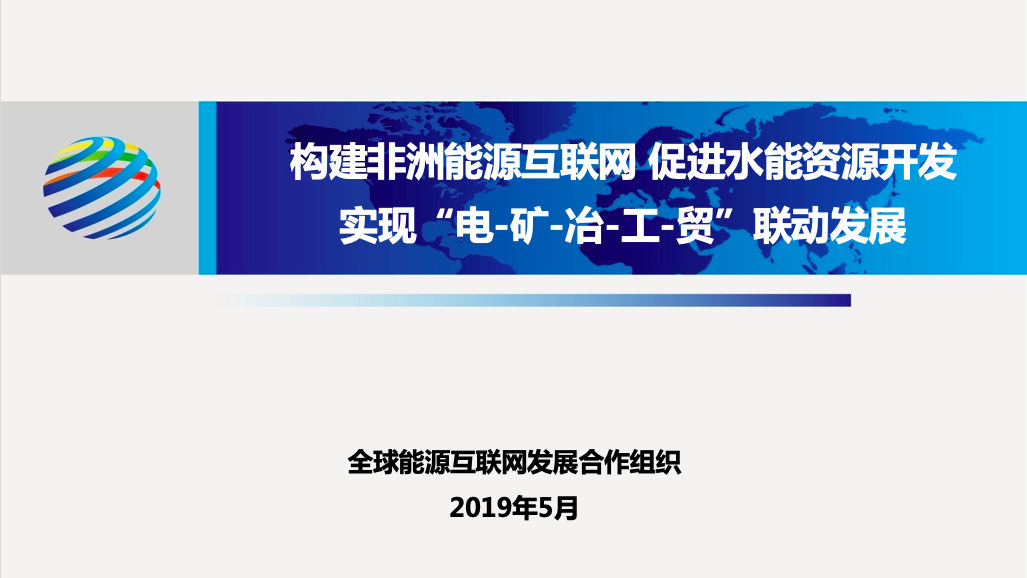 构建非洲能源互联网 促进水能资源开发
实现“电-矿-冶-工-贸”联动发展

全球能源互联网发展合作组织
2019年5月